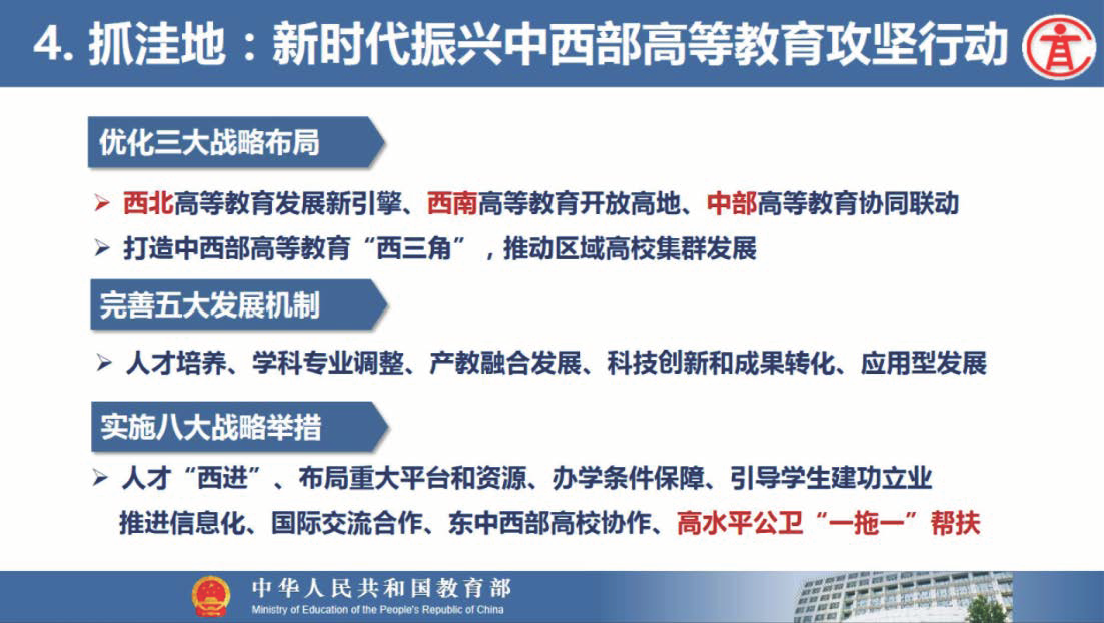 4. 抓洼地：新时代振兴中西部高等教育攻坚行动

优化三大战略布局

➢ 西北高等教育发展新引擎、西南高等教育开放高地、中部高等教育协同联动

➢ 打造中西部高等教育“西三角”，推动区域高校集群发展

完善五大发展机制

➢ 人才培养、学科专业调整、产教融合发展、科技创新和成果转化、应用型发展

实施八大战略举措

➢ 人才“西进”、布局重大平台和资源、办学条件保障、引导学生建功立业
推进信息化、国际交流合作、东中西部高校协作、高水平公卫“一拖一”帮扶

中华人民共和国教育部
Ministry of Education of the People's Republic of China